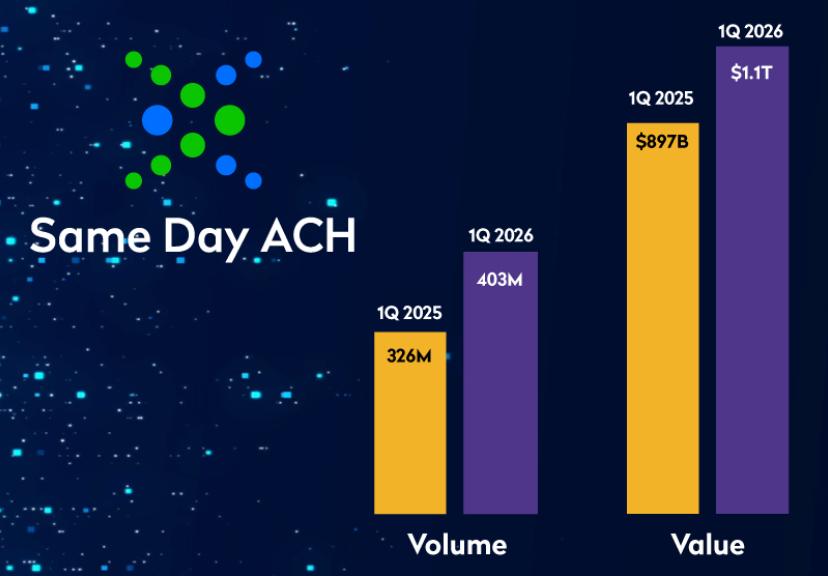 Same Day ACH

1Q 2025
326M

1Q 2026
403M

Volume

1Q 2025
$897B

1Q 2026
$1.1T

Value